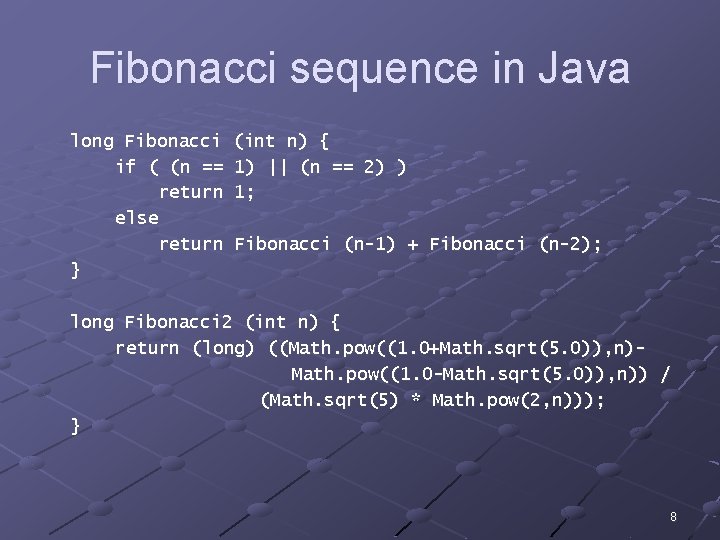 Fibonacci sequence in Java

long Fibonacci (int n) {
    if ( (n == 1) || (n == 2) )
        return 1;
    else
        return Fibonacci (n-1) + Fibonacci (n-2);
}

long Fibonacci2 (int n) {
    return (long) ((Math.pow((1.0+Math.sqrt(5.0)),n)-
                    Math.pow((1.0-Math.sqrt(5.0)),n)) /
                  (Math.sqrt(5) * Math.pow(2,n)));
}

8